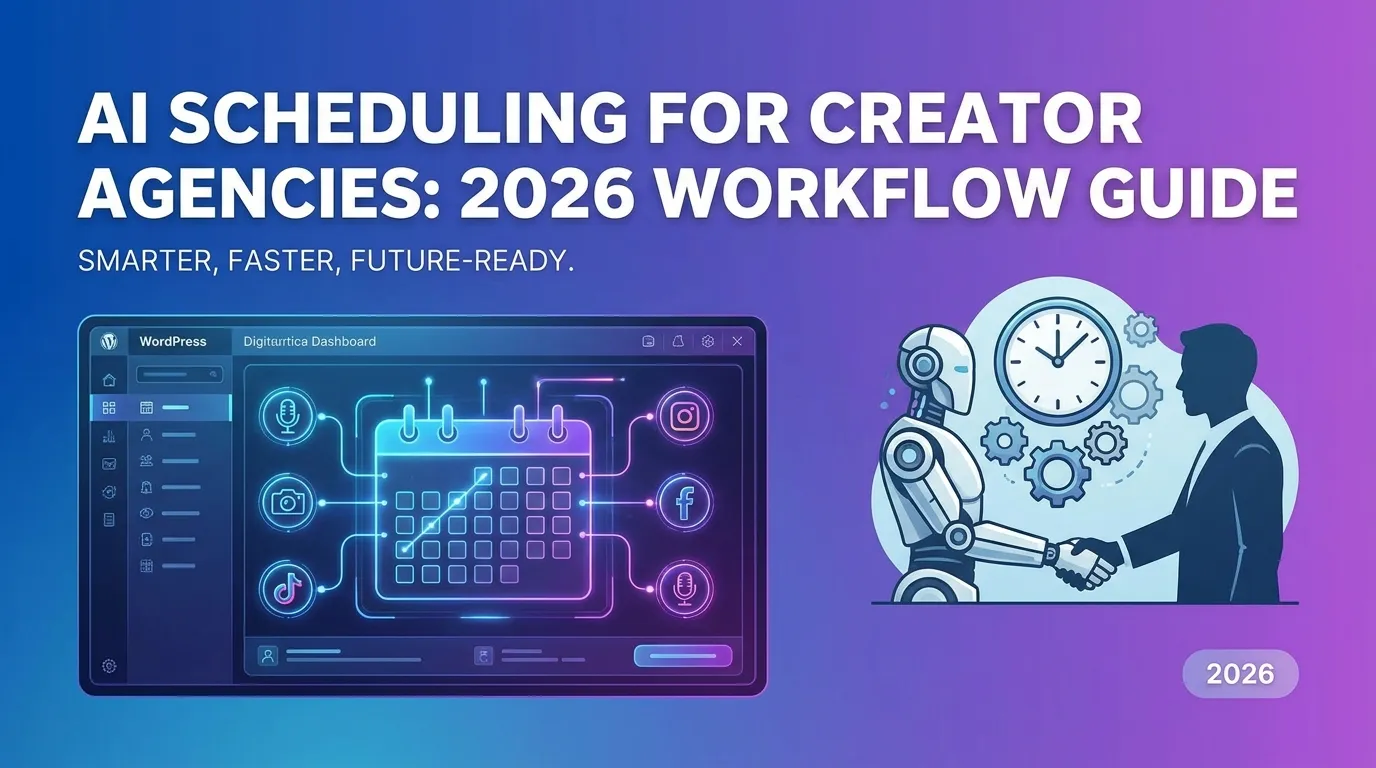 AI SCHEDULING FOR CREATOR AGENCIES: 2026 WORKFLOW GUIDE

SMARTER, FASTER, FUTURE-READY.

WordPress

Digitartica Dashboard

2026